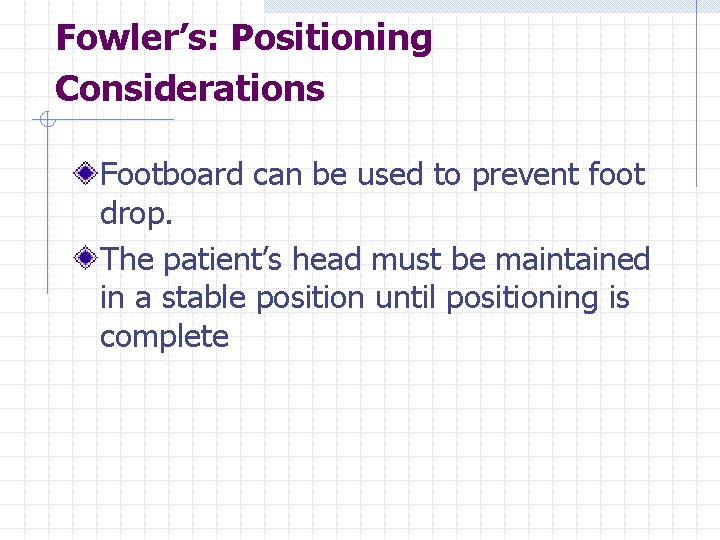 Fowler's: Positioning Considerations

Footboard can be used to prevent foot drop.

The patient's head must be maintained in a stable position until positioning is complete